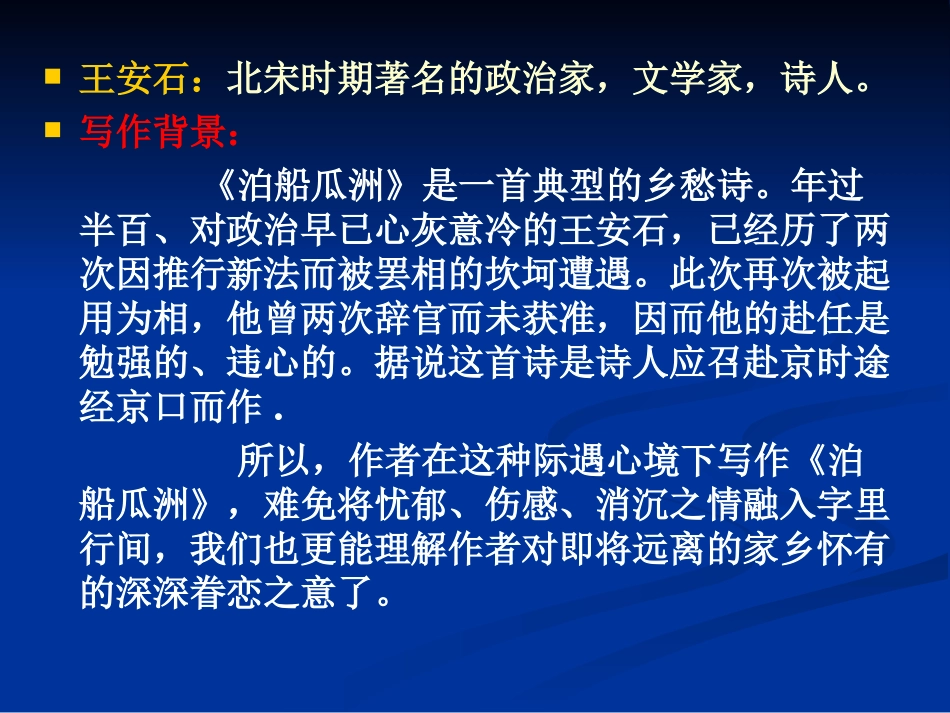 王安石：北宋时期著名的政治家，文学家，诗人。
写作背景：

《泊船瓜洲》是一首典型的乡愁诗。年过半百、对政治早已心灰意冷的王安石，已经历了两次因推行新法而被罢相的坎坷遭遇。此次再次被起用为相，他曾两次辞官而未获准，因而他的赴任是勉强的、违心的。据说这首诗是诗人应召赴京时途经京口而作．

所以，作者在这种际遇心境下写作《泊船瓜洲》，难免将忧郁、伤感、消沉之情融入字里行间，我们也更能理解作者对即将远离的家乡怀有的深深眷恋之意了。